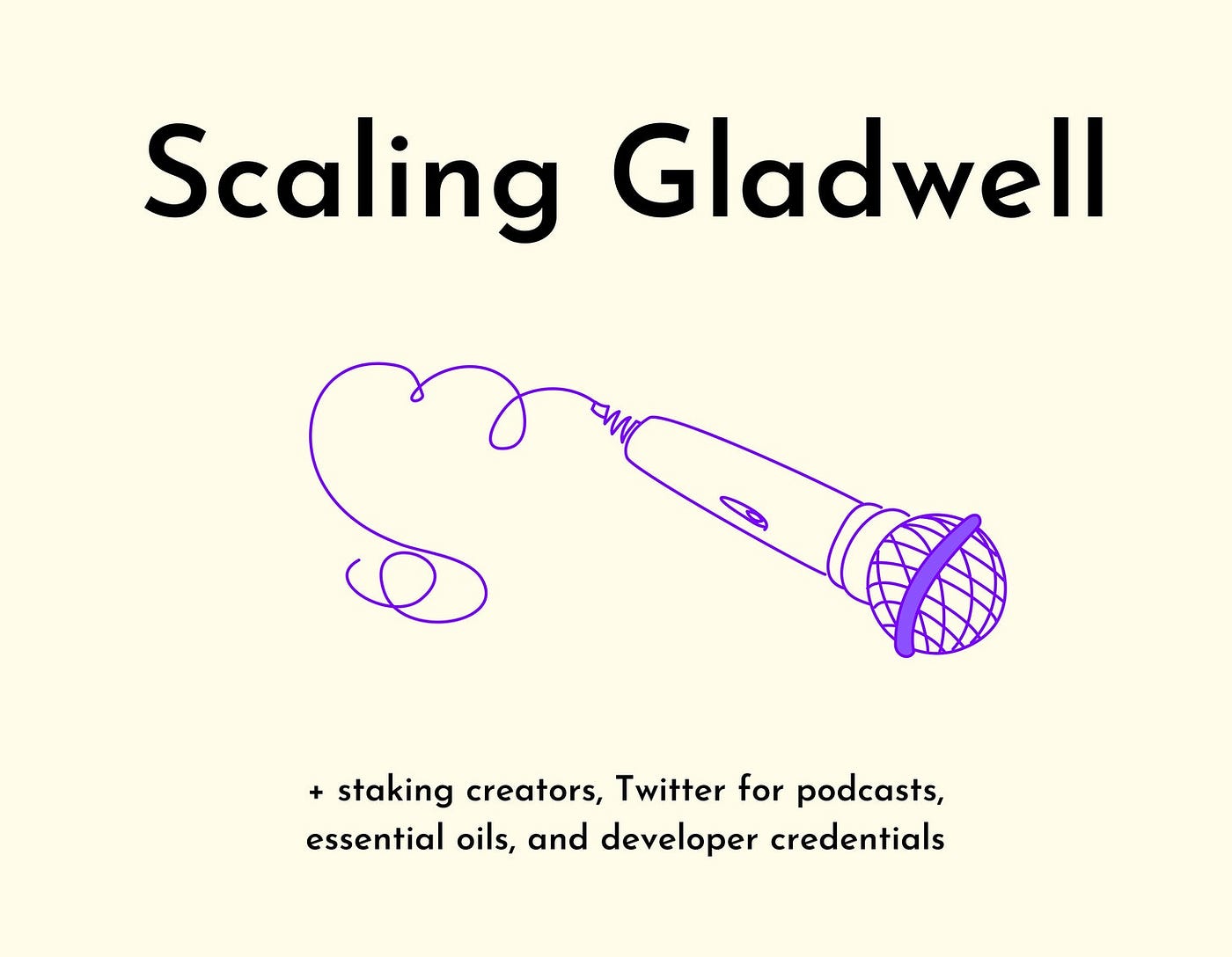 Scaling Gladwell

+ staking creators, Twitter for podcasts, essential oils, and developer credentials